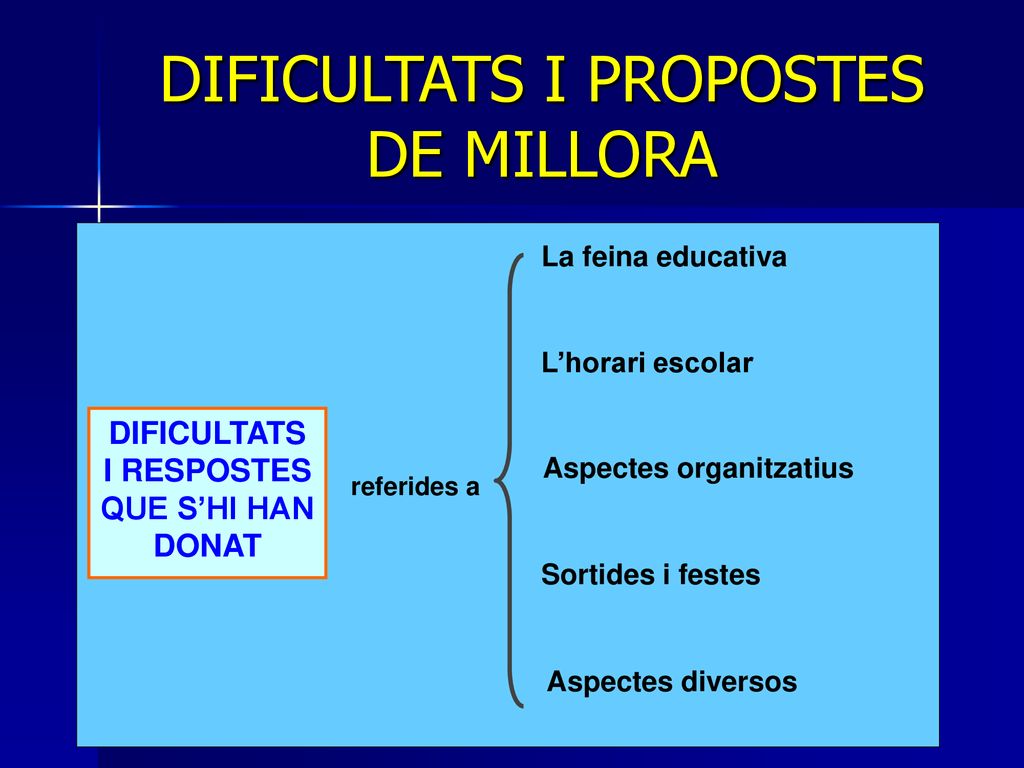 DIFICULTATS I PROPOSTES DE MILLORA

DIFICULTATS I RESPOSTES QUE S’HI HAN DONAT

referides a

La feina educativa

L’horari escolar

Aspectes organitzatius

Sortides i festes

Aspectes diversos